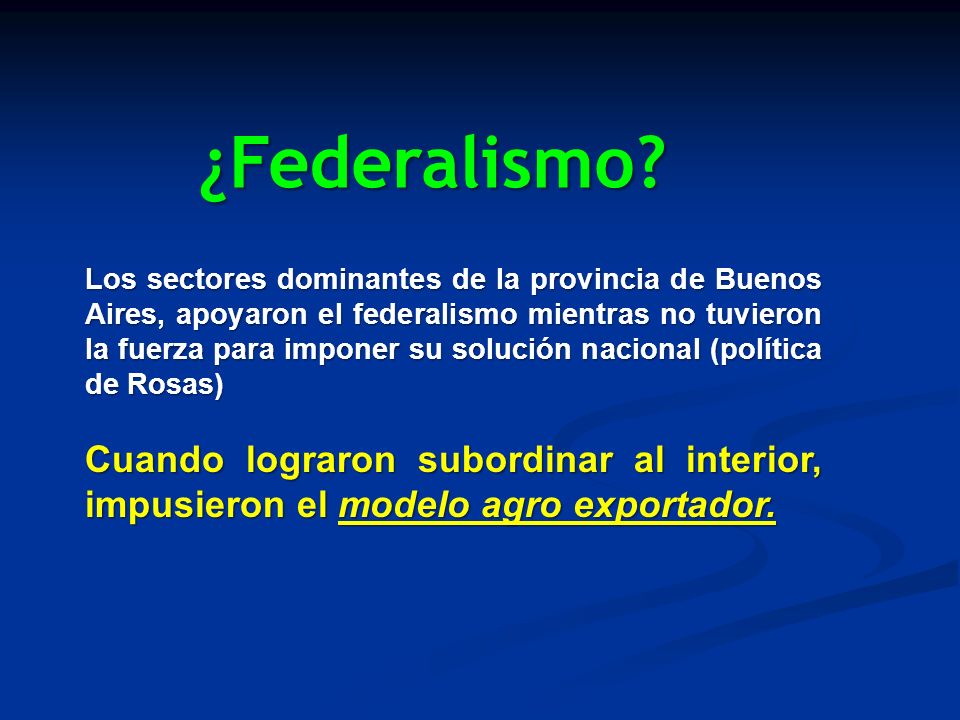 ¿Federalismo?

Los sectores dominantes de la provincia de Buenos Aires, apoyaron el federalismo mientras no tuvieron la fuerza para imponer su solución nacional (política de Rosas)

Cuando lograron subordinar al interior, impusieron el modelo agro exportador.